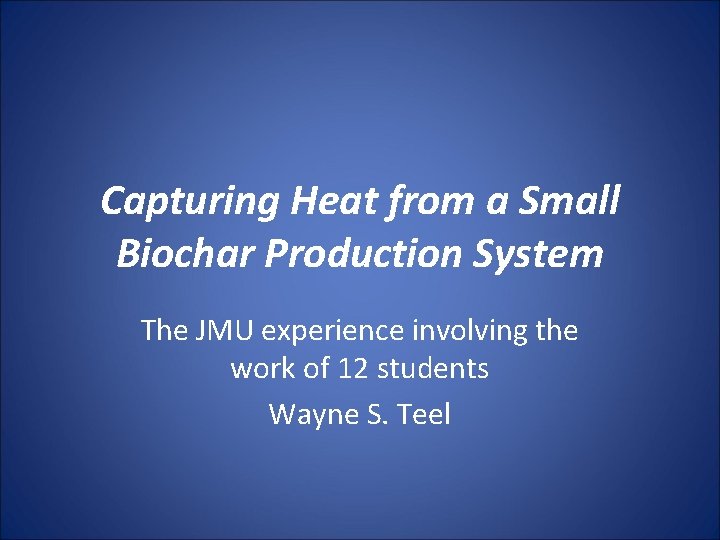 Capturing Heat from a Small Biochar Production System

The JMU experience involving the work of 12 students

Wayne S. Teel